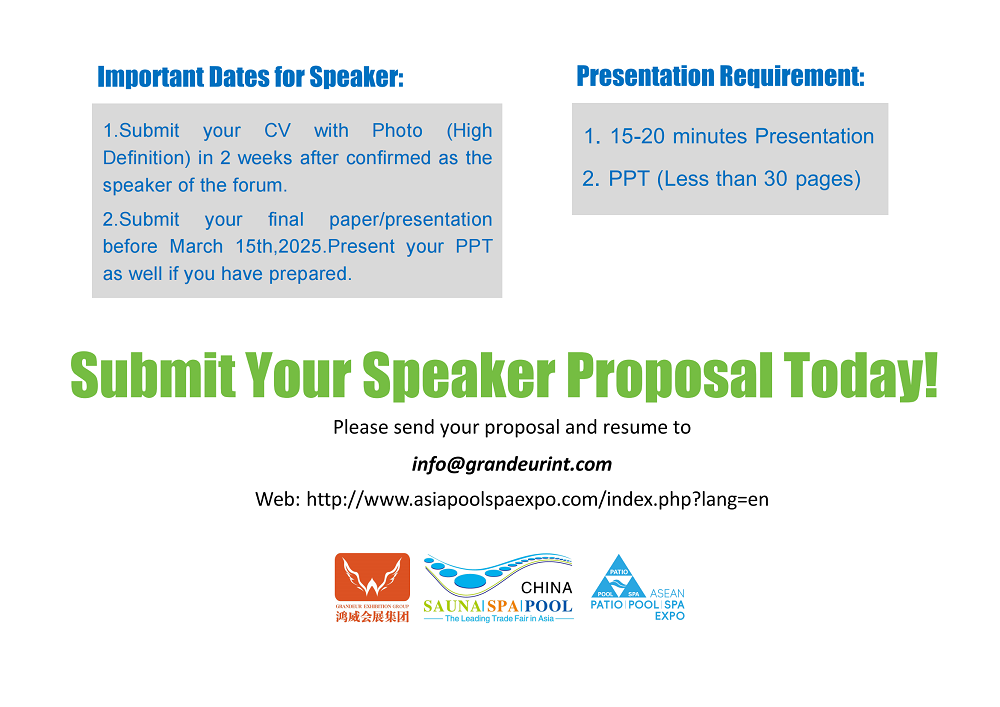 Important Dates for Speaker:

1.Submit your CV with Photo (High Definition) in 2 weeks after confirmed as the speaker of the forum.

2.Submit your final paper/presentation before March 15th,2025.Present your PPT as well if you have prepared.

Presentation Requirement:

1. 15-20 minutes Presentation

2. PPT (Less than 30 pages)

Submit Your Speaker Proposal Today!

Please send your proposal and resume to

info@grandeurint.com

Web: http://www.asiapoolspaexpo.com/index.php?lang=en

GRANDEUR EXHIBITION GROUP
鸿威会展集团

CHINA
SAUNA|SPA|POOL
The Leading Trade Fair in Asia

PATIO POOL SPA
ASEAN
PATIO|POOL|SPA
EXPO